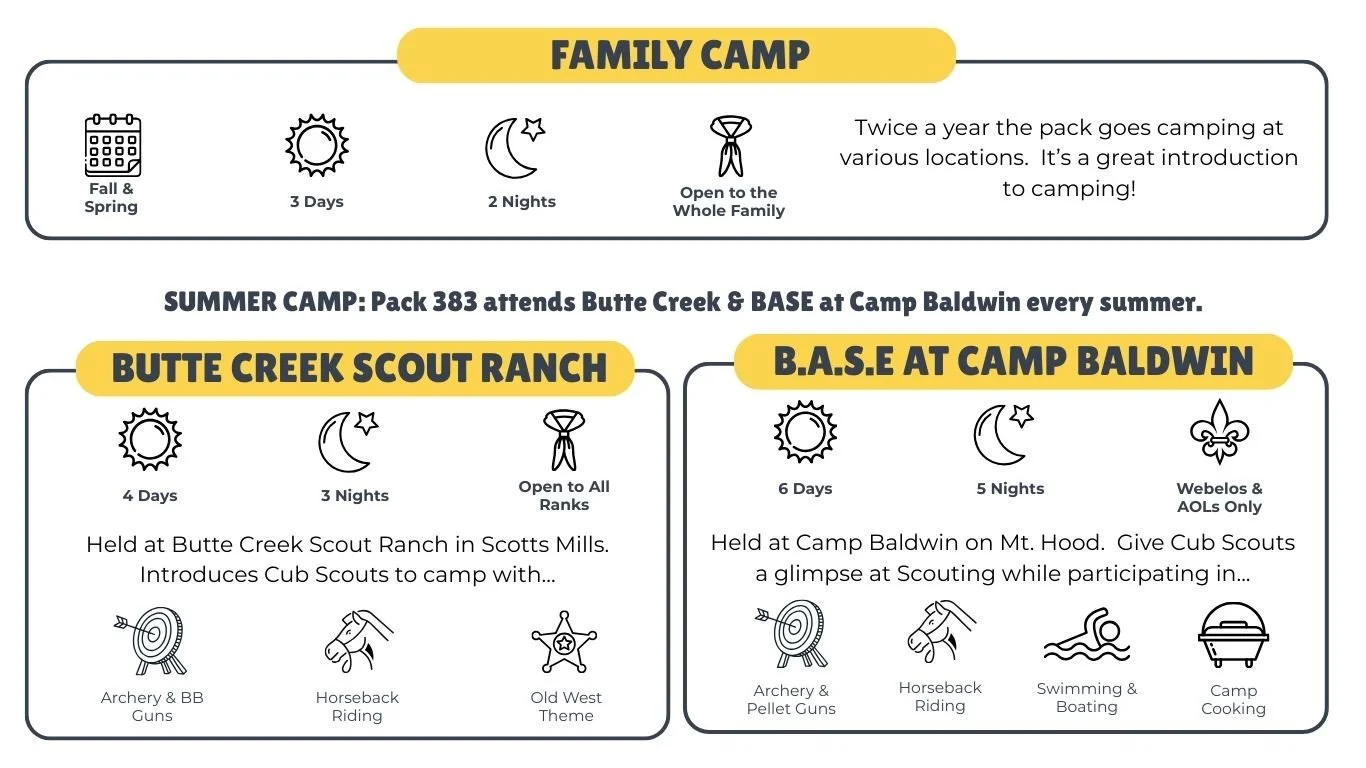 FAMILY CAMP

Fall & Spring

3 Days

2 Nights

Open to the Whole Family

Twice a year the pack goes camping at various locations. It's a great introduction to camping!

SUMMER CAMP: Pack 383 attends Butte Creek & BASE at Camp Baldwin every summer.

BUTTE CREEK SCOUT RANCH

4 Days

3 Nights

Open to All Ranks

Held at Butte Creek Scout Ranch in Scotts Mills. Introduces Cub Scouts to camp with...

Archery & BB Guns

Horseback Riding

Old West Theme

B.A.S.E AT CAMP BALDWIN

6 Days

5 Nights

Webelos & AOLs Only

Held at Camp Baldwin on Mt. Hood. Give Cub Scouts a glimpse at Scouting while participating in...

Archery & Pellet Guns

Horseback Riding

Swimming & Boating

Camp Cooking